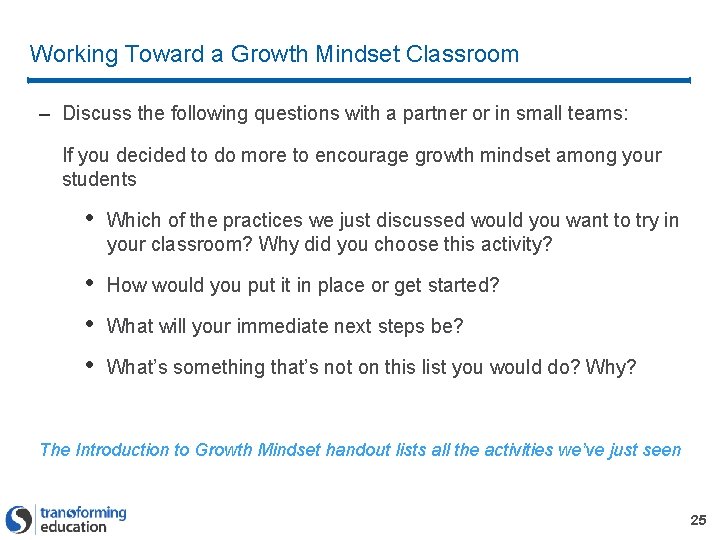 Working Toward a Growth Mindset Classroom

– Discuss the following questions with a partner or in small teams:

If you decided to do more to encourage growth mindset among your students

• Which of the practices we just discussed would you want to try in your classroom? Why did you choose this activity?

• How would you put it in place or get started?

• What will your immediate next steps be?

• What's something that's not on this list you would do? Why?

The Introduction to Growth Mindset handout lists all the activities we've just seen

transforming education

25